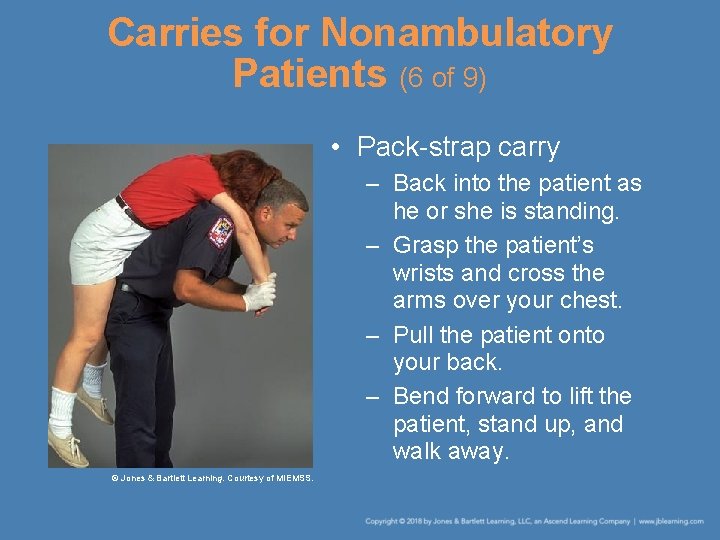 Carries for Nonambulatory Patients (6 of 9)

© Jones & Bartlett Learning. Courtesy of MIEMSS.

• Pack-strap carry
– Back into the patient as he or she is standing.
– Grasp the patient's wrists and cross the arms over your chest.
– Pull the patient onto your back.
– Bend forward to lift the patient, stand up, and walk away.

Copyright © 2018 by Jones & Bartlett Learning, LLC, an Ascend Learning Company | www.jblearning.com